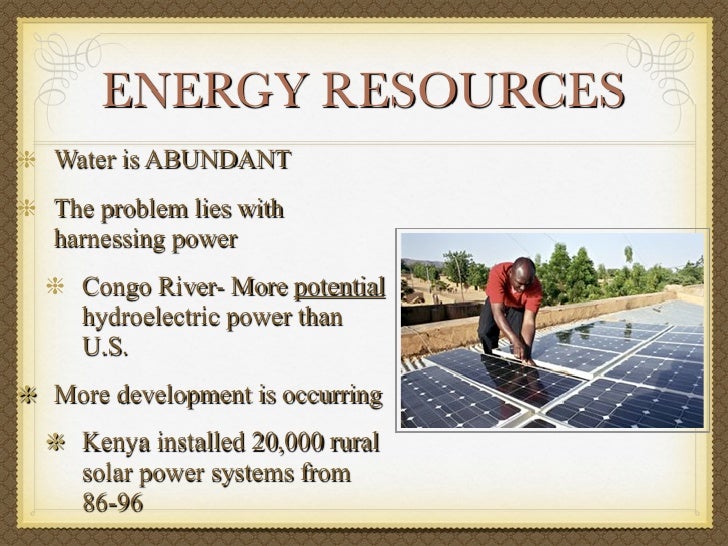 ENERGY RESOURCES

Water is ABUNDANT

The problem lies with harnessing power

Congo River- More potential hydroelectric power than U.S.

More development is occurring

Kenya installed 20,000 rural solar power systems from 86-96